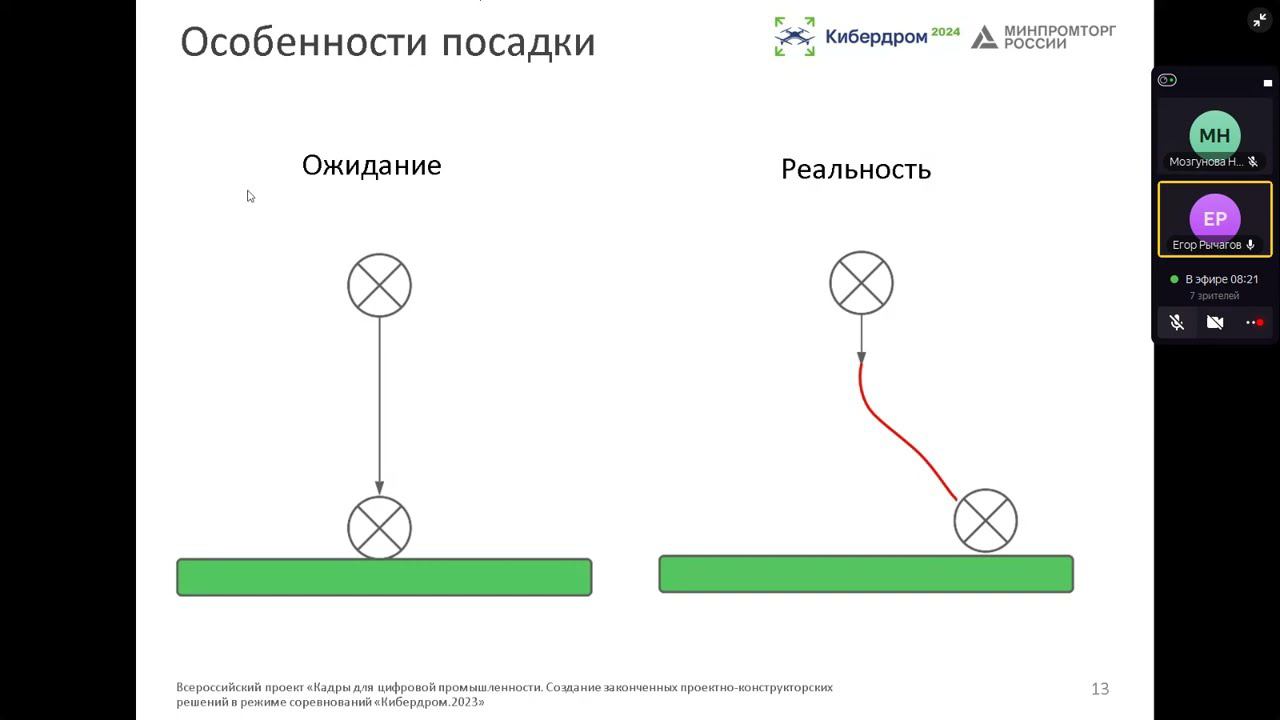 Особенности посадки

Кибердром 2024 МИНПРОМТОРГ РОССИИ

Ожидание

Реальность

Всероссийский проект «Кадры для цифровой промышленности. Создание законченных проектно-конструкторских решений в режиме соревнований «Кибердром.2023»

13

МН
Мозгунова Н...

ЕР
Егор Рычагов

В эфире 08:21
7 зрителей